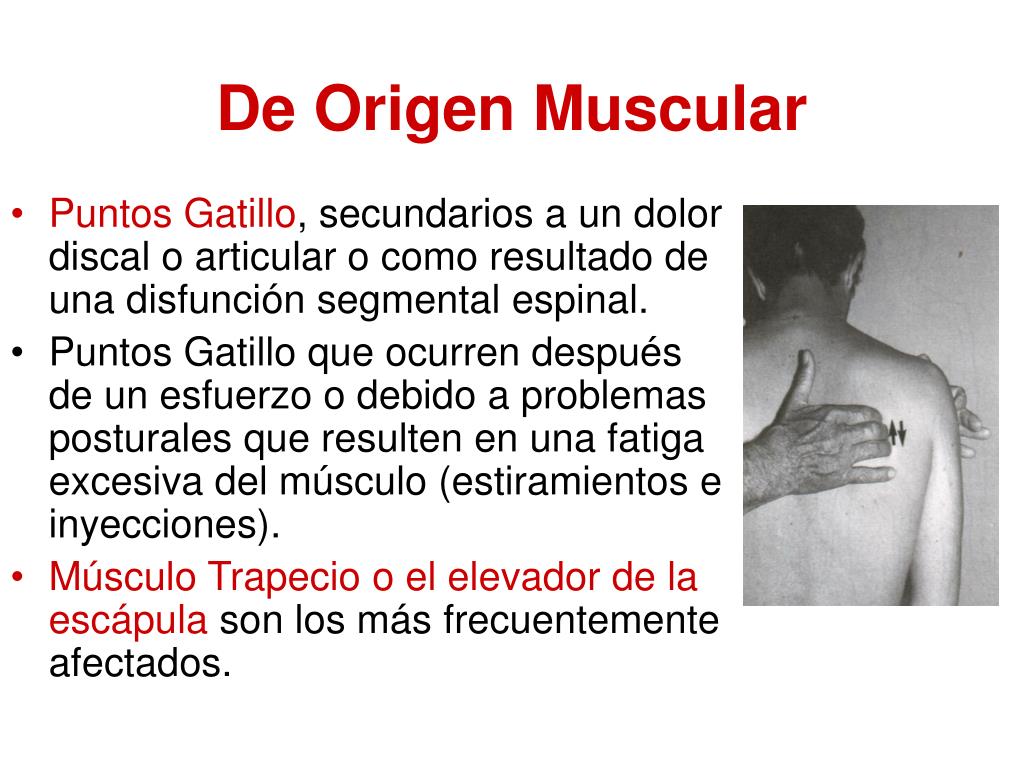 De Origen Muscular

• Puntos Gatillo, secundarios a un dolor discal o articular o como resultado de una disfunción segmental espinal.
• Puntos Gatillo que ocurren después de un esfuerzo o debido a problemas posturales que resulten en una fatiga excesiva del músculo (estiramientos e inyecciones).
• Músculo Trapecio o el elevador de la escápula son los más frecuentemente afectados.